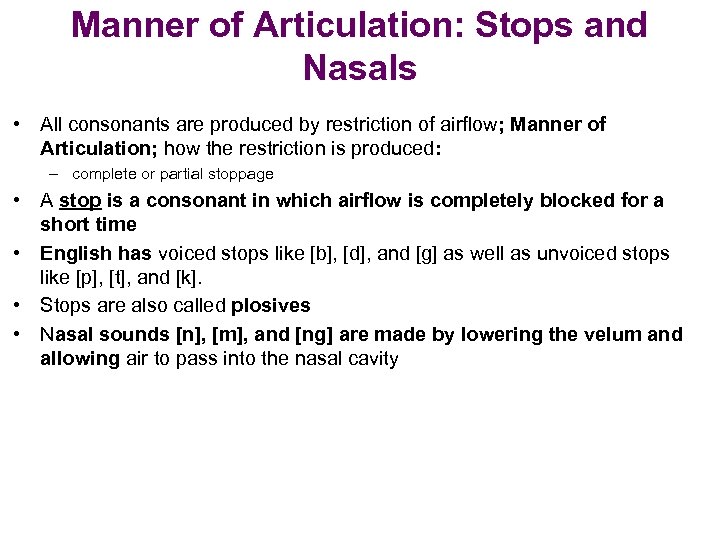 Manner of Articulation: Stops and Nasals

• All consonants are produced by restriction of airflow; Manner of Articulation; how the restriction is produced:
– complete or partial stoppage

• A stop is a consonant in which airflow is completely blocked for a short time

• English has voiced stops like [b], [d], and [g] as well as unvoiced stops like [p], [t], and [k].

• Stops are also called plosives

• Nasal sounds [n], [m], and [ng] are made by lowering the velum and allowing air to pass into the nasal cavity